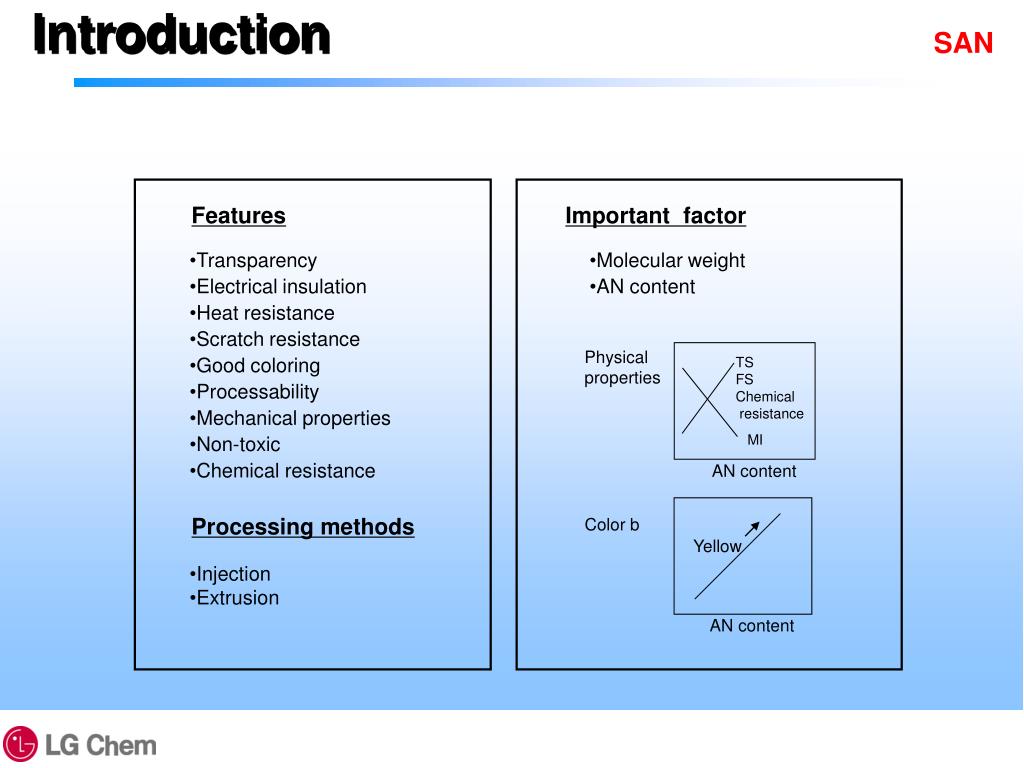 Introduction

SAN

Features

•Transparency
•Electrical insulation
•Heat resistance
•Scratch resistance
•Good coloring
•Processability
•Mechanical properties
•Non-toxic
•Chemical resistance

Processing methods

•Injection
•Extrusion

Important factor

•Molecular weight
•AN content

Physical properties

TS
FS
Chemical resistance
MI

AN content

Color b

Yellow

AN content

LG Chem